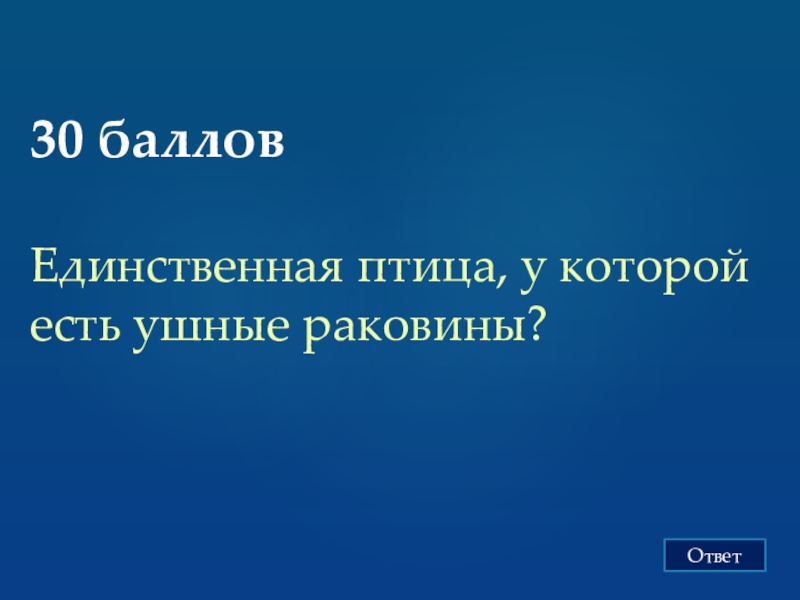 30 баллов

Единственная птица, у которой есть ушные раковины?

Ответ